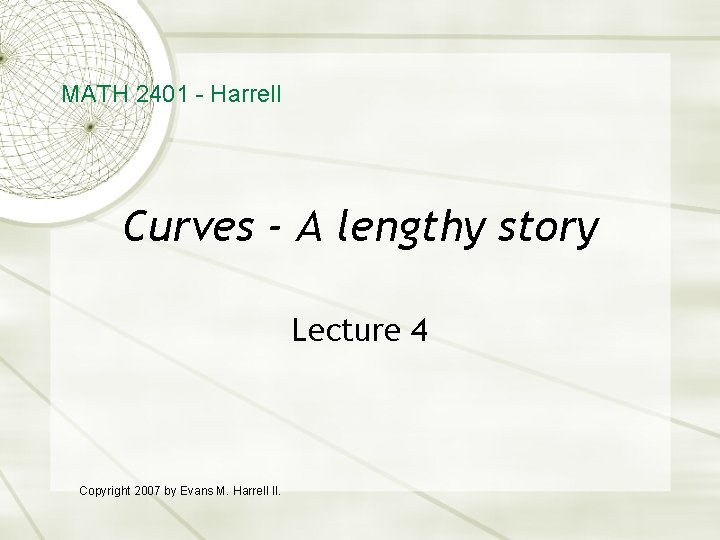 MATH 2401 - Harrell

Curves - A lengthy story

Lecture 4

Copyright 2007 by Evans M. Harrell II.